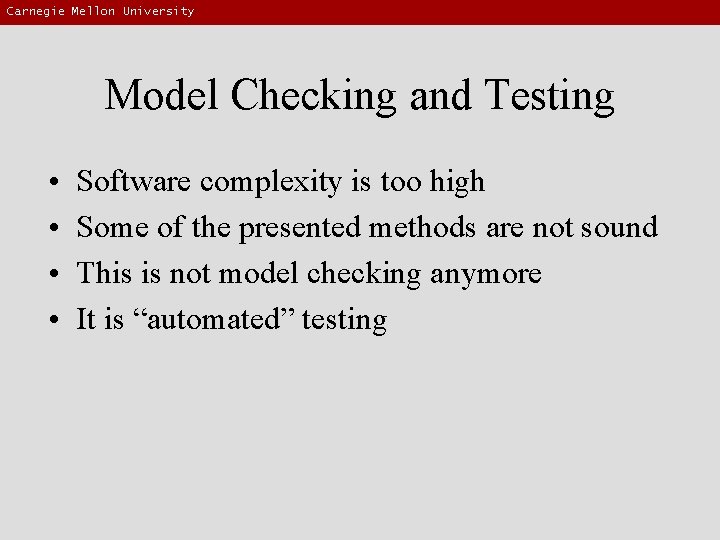 Carnegie Mellon University

Model Checking and Testing

• Software complexity is too high
• Some of the presented methods are not sound
• This is not model checking anymore
• It is “automated” testing